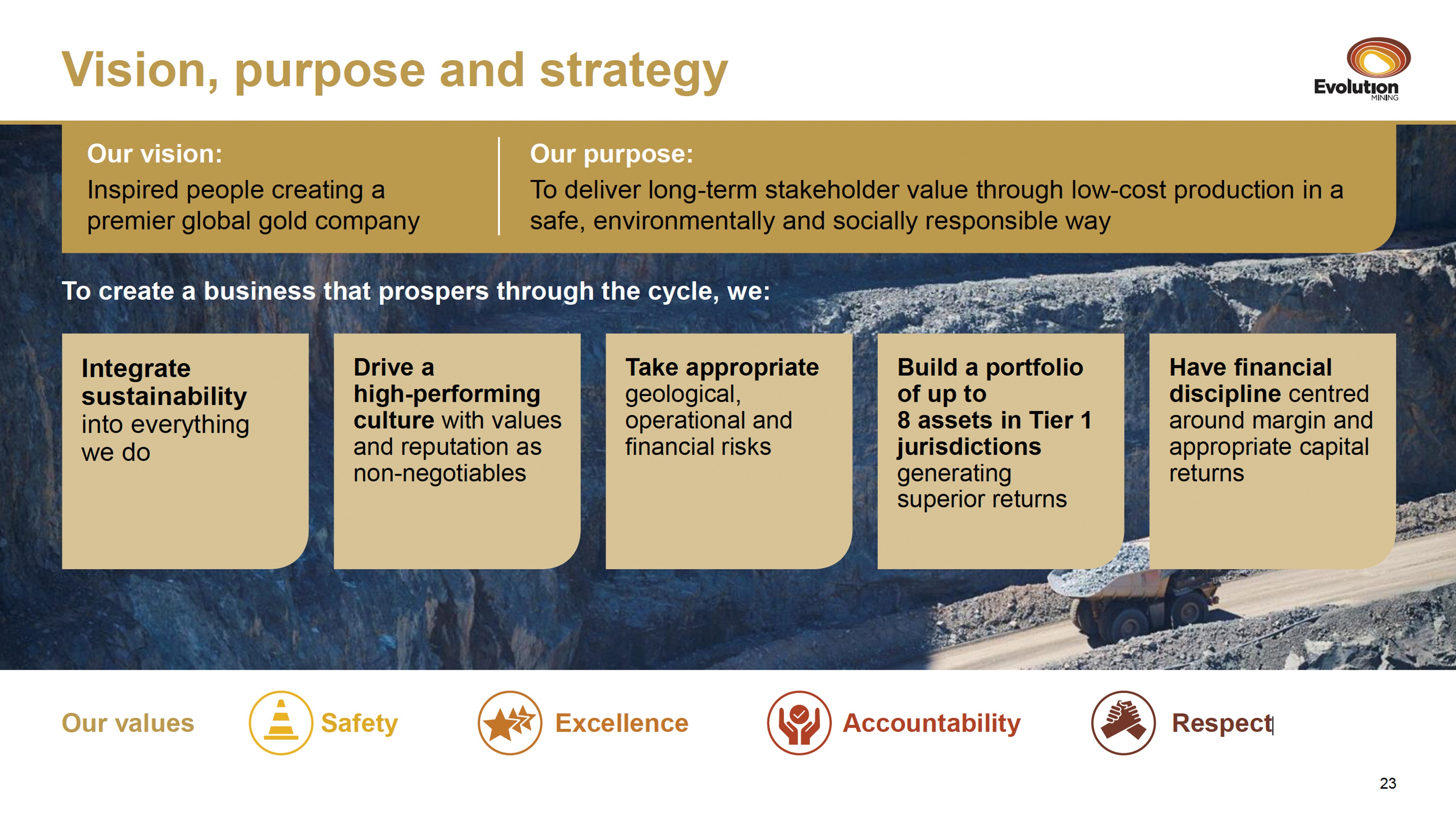 Vision, purpose and strategy

Evolution MINING

Our vision:
Inspired people creating a premier global gold company

Our purpose:
To deliver long-term stakeholder value through low-cost production in a safe, environmentally and socially responsible way

To create a business that prospers through the cycle, we:

Integrate sustainability into everything we do

Drive a high-performing culture with values and reputation as non-negotiables

Take appropriate geological, operational and financial risks

Build a portfolio of up to 8 assets in Tier 1 jurisdictions generating superior returns

Have financial discipline centred around margin and appropriate capital returns

Our values Safety Excellence Accountability Respect

23